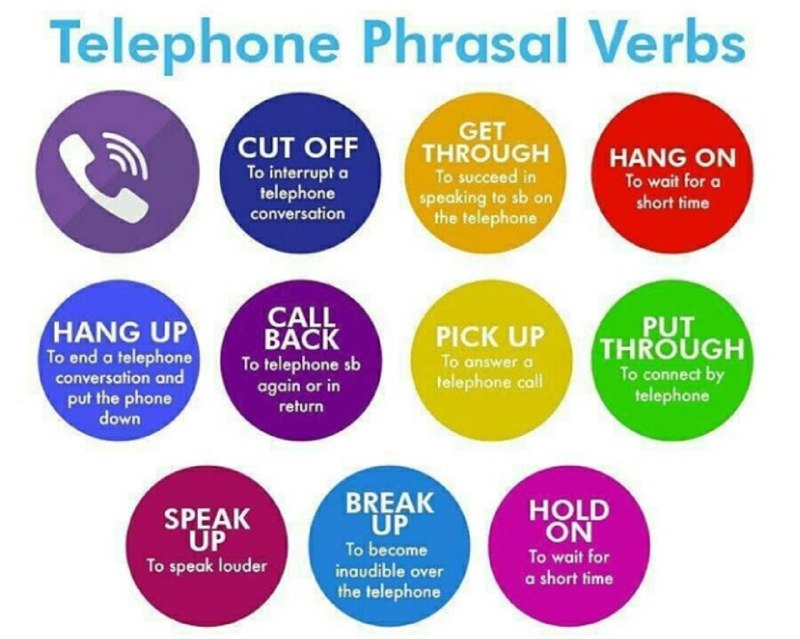 Telephone Phrasal Verbs

CUT OFF
To interrupt a telephone conversation

GET THROUGH
To succeed in speaking to sb on the telephone

HANG ON
To wait for a short time

HANG UP
To end a telephone conversation and put the phone down

CALL BACK
To telephone sb again or in return

PICK UP
To answer a telephone call

PUT THROUGH
To connect by telephone

SPEAK UP
To speak louder

BREAK UP
To become inaudible over the telephone

HOLD ON
To wait for a short time